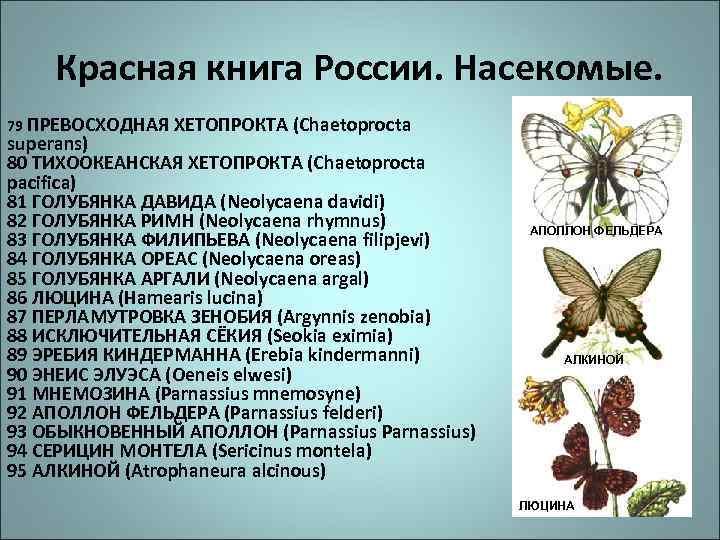 Красная книга России. Насекомые.

79 ПРЕВОСХОДНАЯ ХЕТОПРОКТА (Chaetoprocta superans)
80 ТИХООКЕАНСКАЯ ХЕТОПРОКТА (Chaetoprocta pacifica)
81 ГОЛУБЯНКА ДАВИДА (Neolycaena davidi)
82 ГОЛУБЯНКА РИМН (Neolycaena rhymnus)
83 ГОЛУБЯНКА ФИЛИПЬЕВА (Neolycaena filipjevi)
84 ГОЛУБЯНКА ОРЕАС (Neolycaena oreas)
85 ГОЛУБЯНКА АРГАЛИ (Neolycaena argal)
86 ЛЮЦИНА (Hamearis lucina)
87 ПЕРЛАМУТРОВКА ЗЕНОБИЯ (Argynnis zenobia)
88 ИСКЛЮЧИТЕЛЬНАЯ СЁКИЯ (Seokia eximia)
89 ЭРЕБИЯ КИНДЕРМАННА (Erebia kindermanni)
90 ЭНЕИС ЭЛУЭСА (Oeneis elwesi)
91 МНЕМОЗИНА (Parnassius mnemosyne)
92 АПОЛЛОН ФЕЛЬДЕРА (Parnassius felderi)
93 ОБЫКНОВЕННЫЙ АПОЛЛОН (Parnassius Parnassius)
94 СЕРИЦИН МОНТЕЛА (Sericinus montela)
95 АЛКИНОЙ (Atrophaneura alcinous)

АПОЛЛОН ФЕЛЬДЕРА

АЛКИНОЙ

ЛЮЦИНА